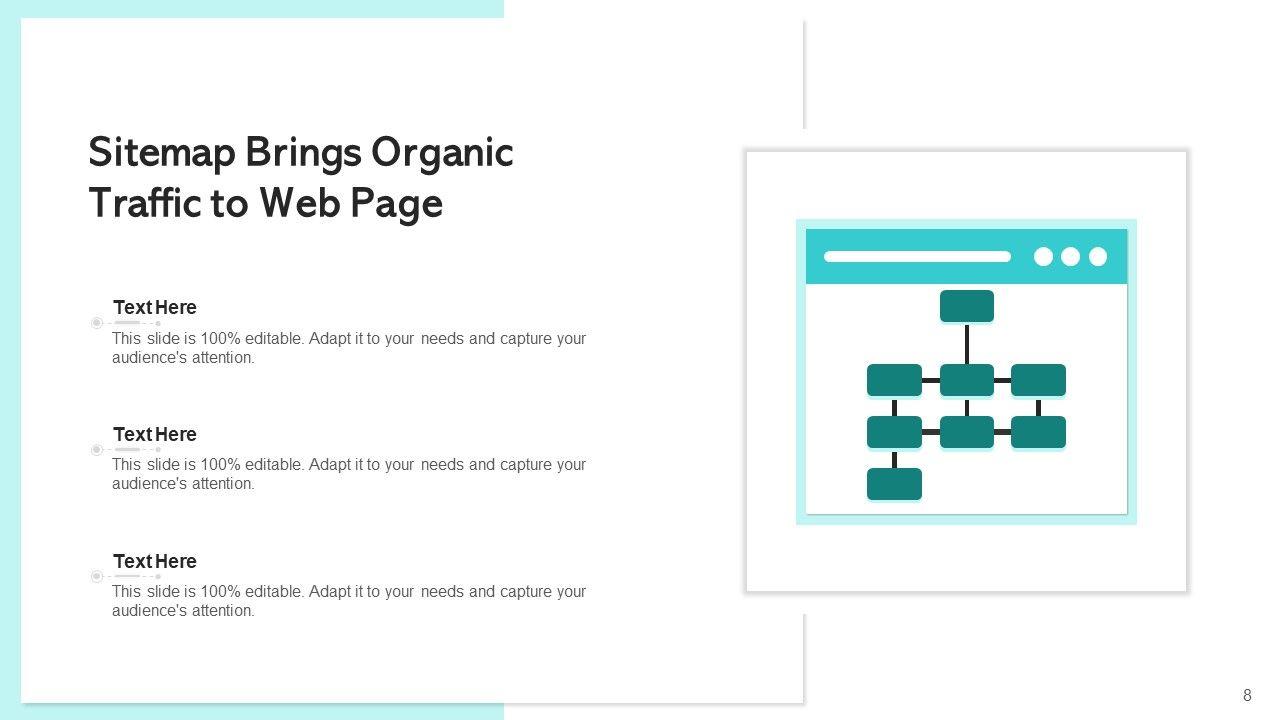 Sitemap Brings Organic Traffic to Web Page

Text Here

This slide is 100% editable. Adapt it to your needs and capture your audience's attention.

Text Here

This slide is 100% editable. Adapt it to your needs and capture your audience's attention.

Text Here

This slide is 100% editable. Adapt it to your needs and capture your audience's attention.

8